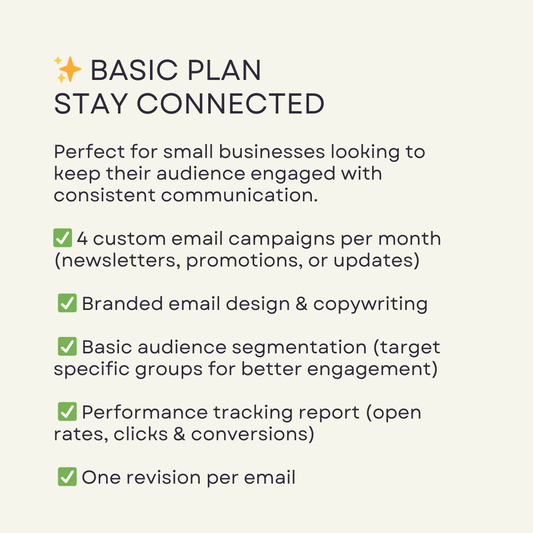 ✨ BASIC PLAN
STAY CONNECTED

Perfect for small businesses looking to keep their audience engaged with consistent communication.

✅ 4 custom email campaigns per month (newsletters, promotions, or updates)

✅ Branded email design & copywriting

✅ Basic audience segmentation (target specific groups for better engagement)

✅ Performance tracking report (open rates, clicks & conversions)

✅ One revision per email